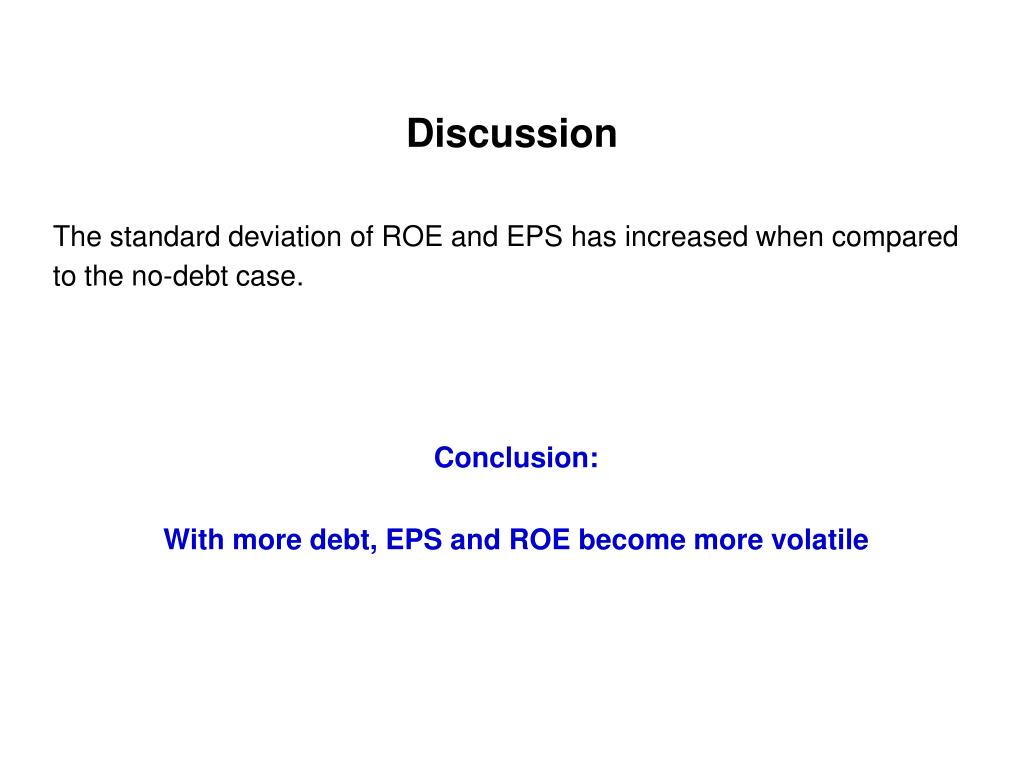 Discussion

The standard deviation of ROE and EPS has increased when compared to the no-debt case.

Conclusion:

With more debt, EPS and ROE become more volatile